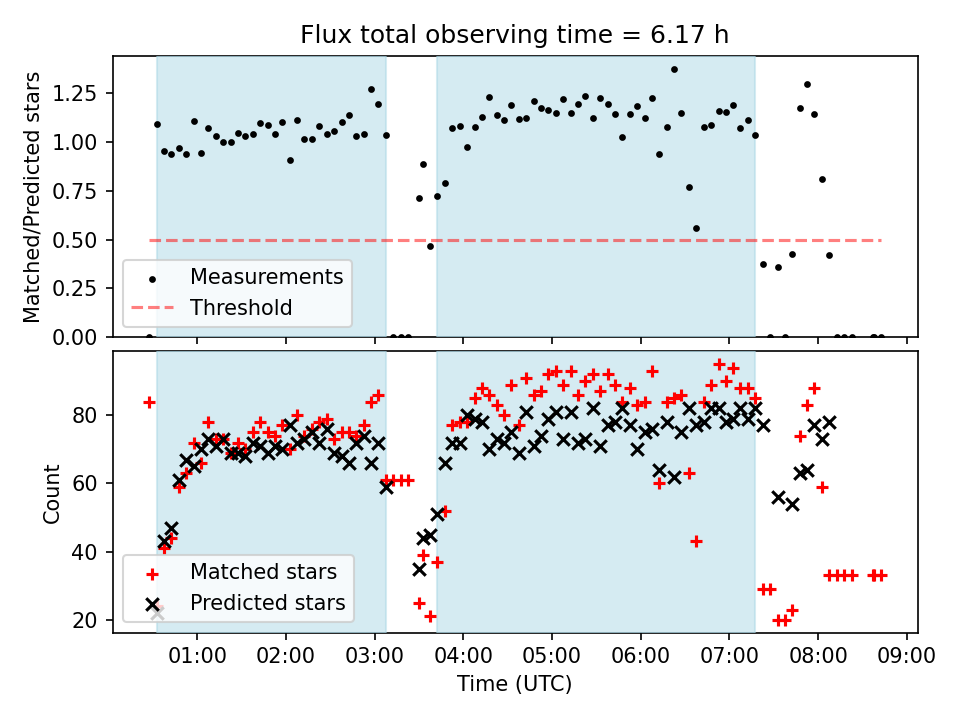 Flux total observing time = 6.17 h

Matched/Predicted stars

1.25
1.00
0.75
0.50
0.25
0.00

Measurements
Threshold

Count

80
60
40
20

Matched stars
Predicted stars

01:00 02:00 03:00 04:00 05:00 06:00 07:00 08:00 09:00

Time (UTC)